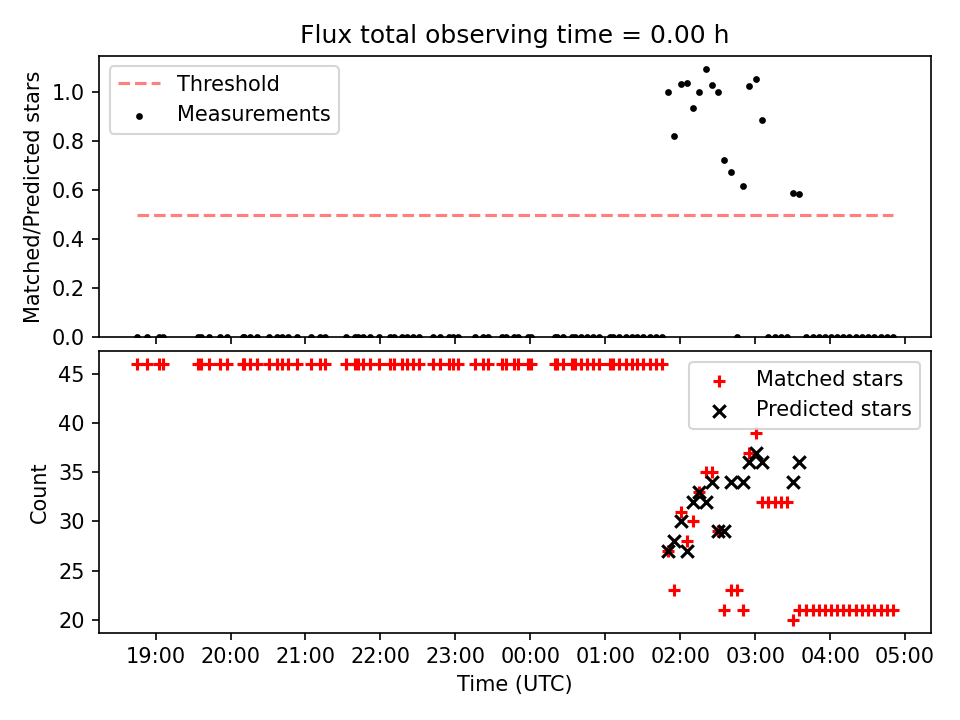 Flux total observing time = 0.00 h

Threshold
Measurements

Matched/Predicted stars

1.0
0.8
0.6
0.4
0.2
0.0

Matched stars
Predicted stars

Count

45
40
35
30
25
20

19:00 20:00 21:00 22:00 23:00 00:00 01:00 02:00 03:00 04:00 05:00

Time (UTC)